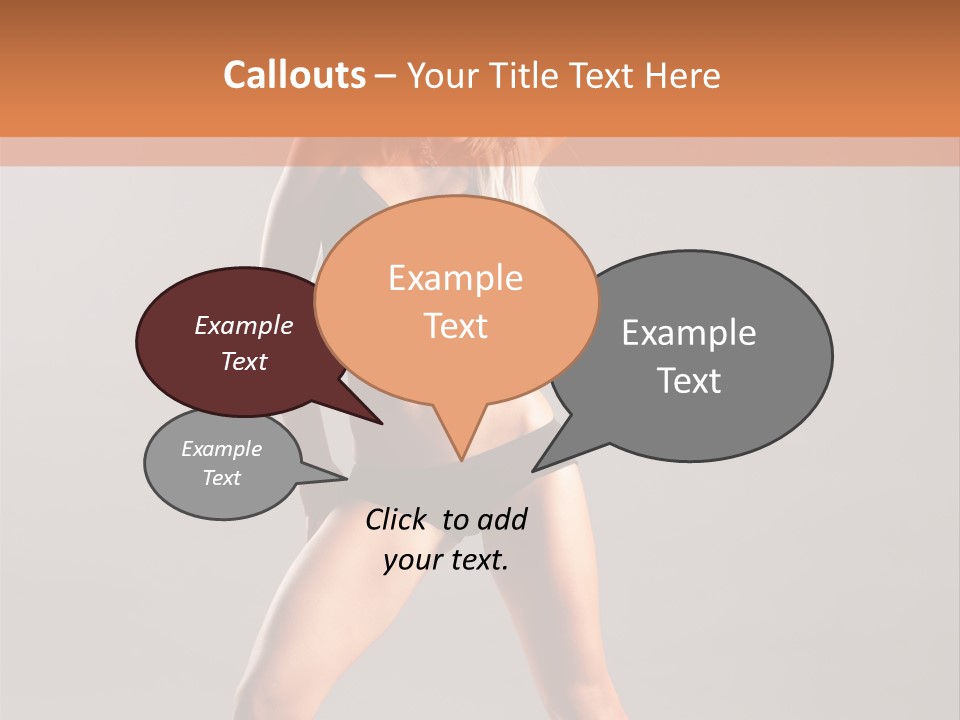 Callouts – Your Title Text Here

Example Text

Example Text

Example Text

Example Text

Click to add your text.